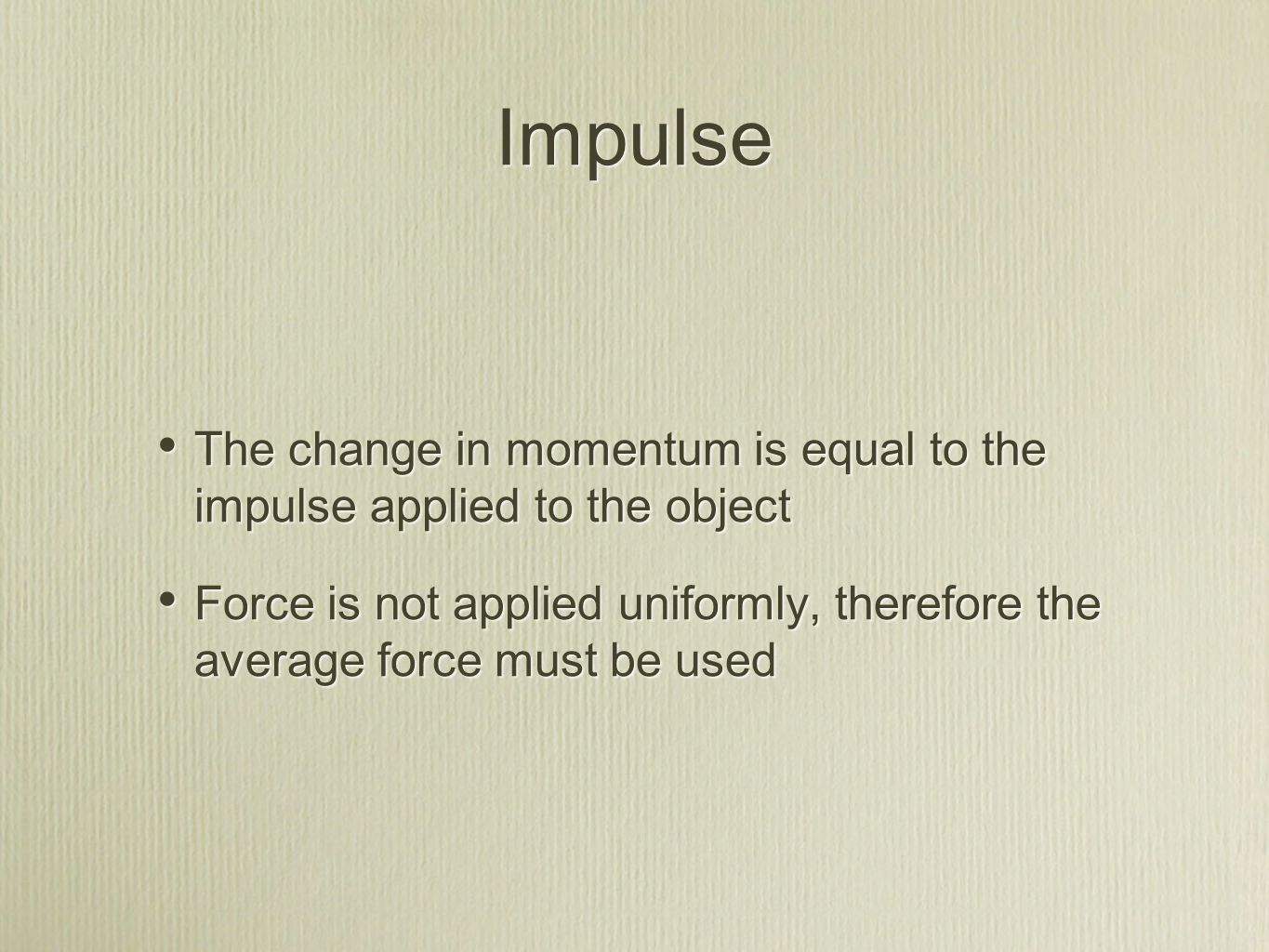 Impulse

• The change in momentum is equal to the impulse applied to the object

• Force is not applied uniformly, therefore the average force must be used